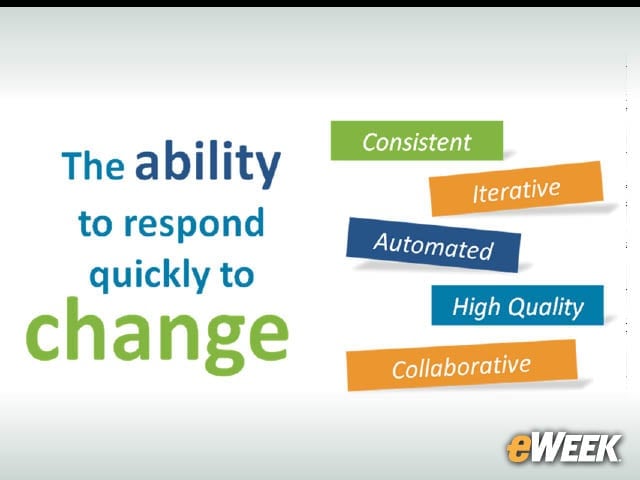 The ability to respond quickly to change

Consistent

Iterative

Automated

High Quality

Collaborative

eWEEK